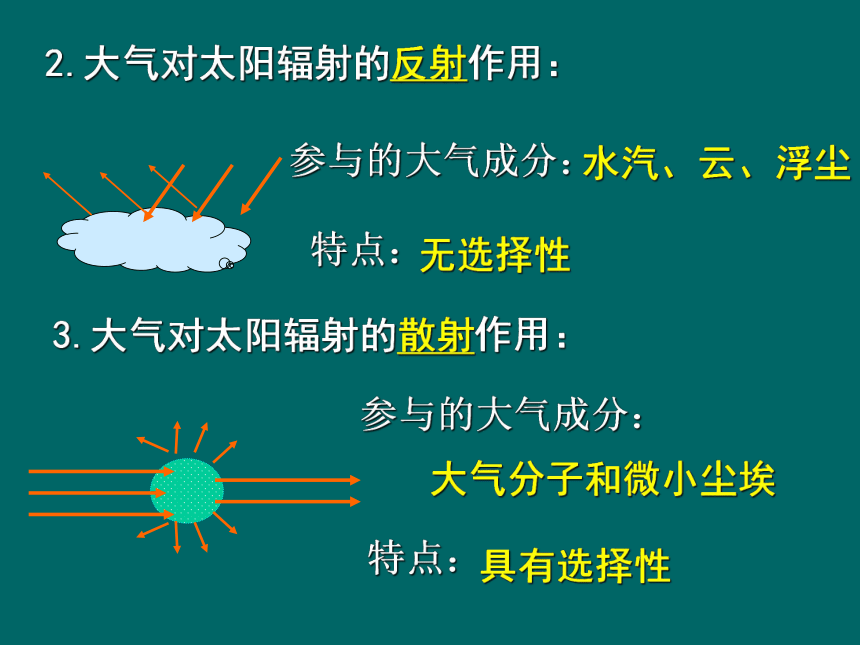 2. 大气对太阳辐射的反射作用：

参与的大气成分：水汽、云、浮尘

特点：无选择性

3. 大气对太阳辐射的散射作用：

参与的大气成分：

大气分子和微小尘埃

特点：具有选择性